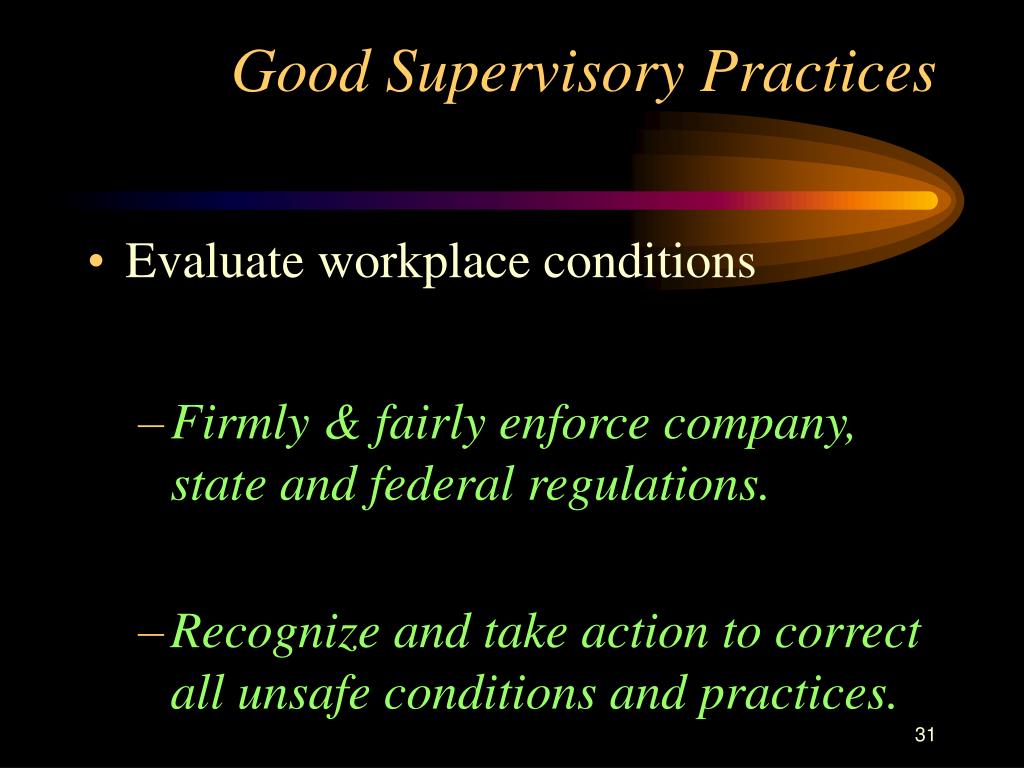 Good Supervisory Practices

• Evaluate workplace conditions

– Firmly & fairly enforce company, state and federal regulations.

– Recognize and take action to correct all unsafe conditions and practices.

31